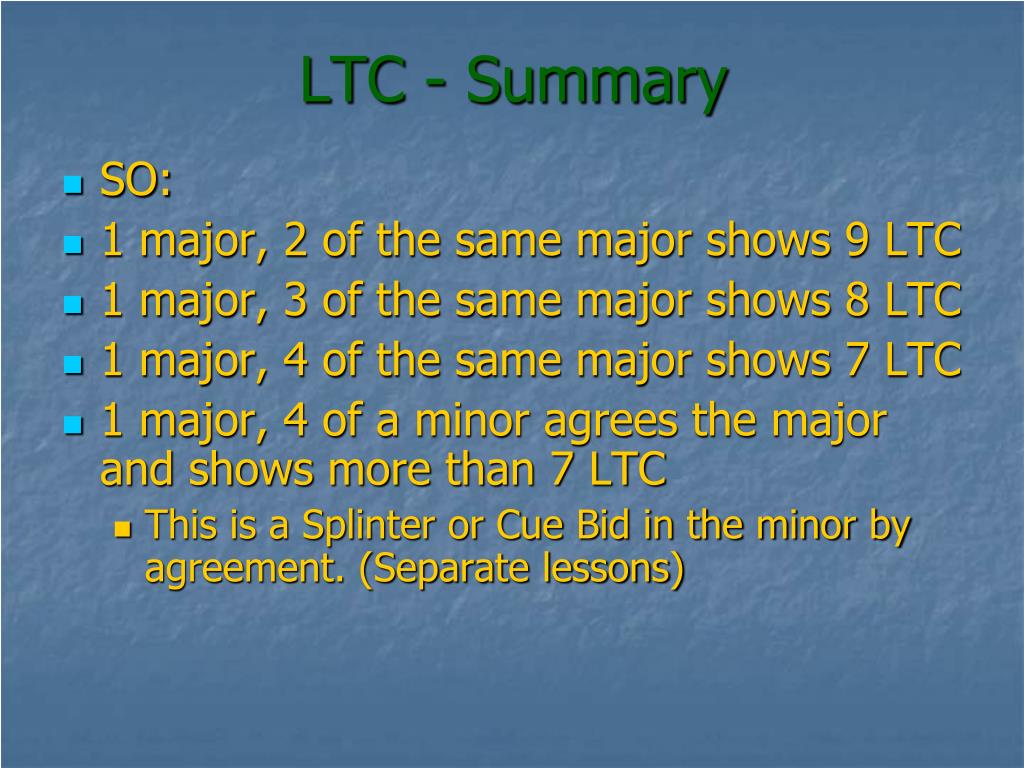 LTC - Summary

SO:

1 major, 2 of the same major shows 9 LTC

1 major, 3 of the same major shows 8 LTC

1 major, 4 of the same major shows 7 LTC

1 major, 4 of a minor agrees the major and shows more than 7 LTC

This is a Splinter or Cue Bid in the minor by agreement. (Separate lessons)